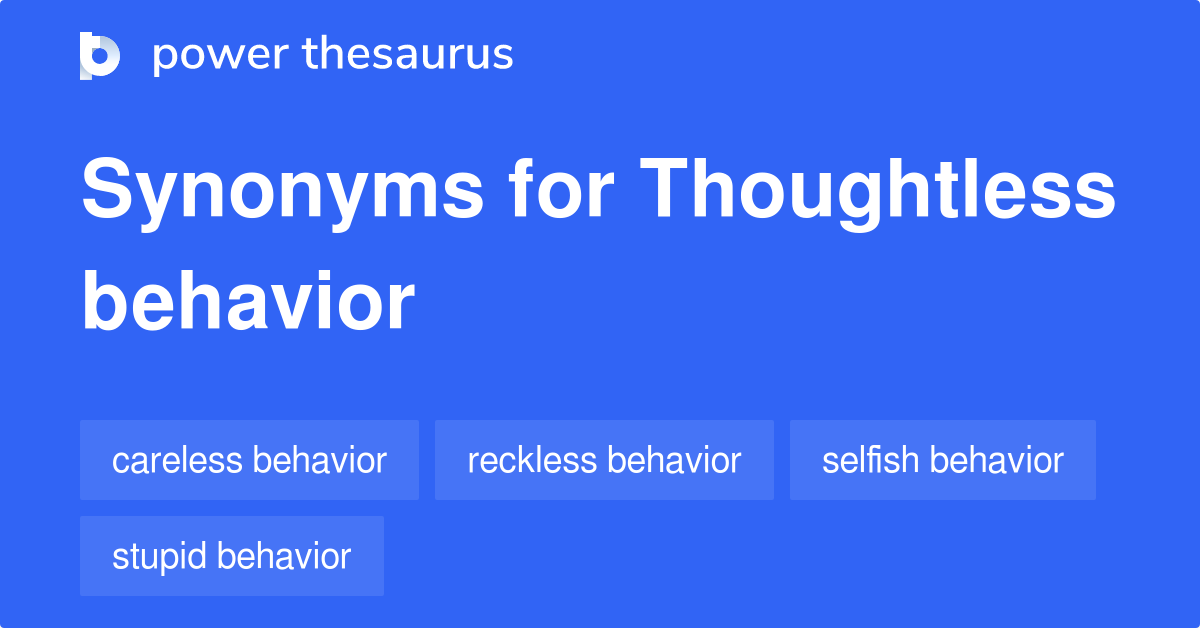 power thesaurus

Synonyms for Thoughtless behavior

careless behavior
reckless behavior
selfish behavior
stupid behavior